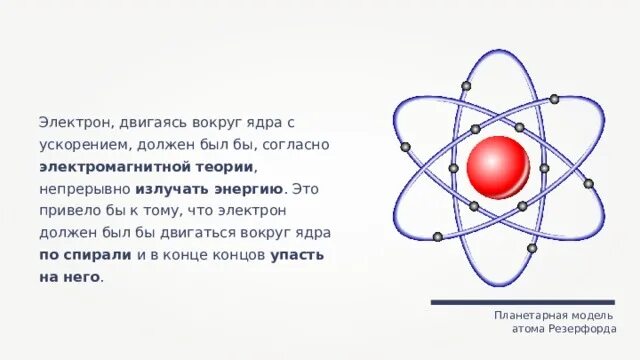 Электрон, двигаясь вокруг ядра с ускорением, должен был бы, согласно электромагнитной теории, непрерывно излучать энергию. Это привело бы к тому, что электрон должен был бы двигаться вокруг ядра по спирали и в конце концов упасть на него.

Планетарная модель атома Резерфорда